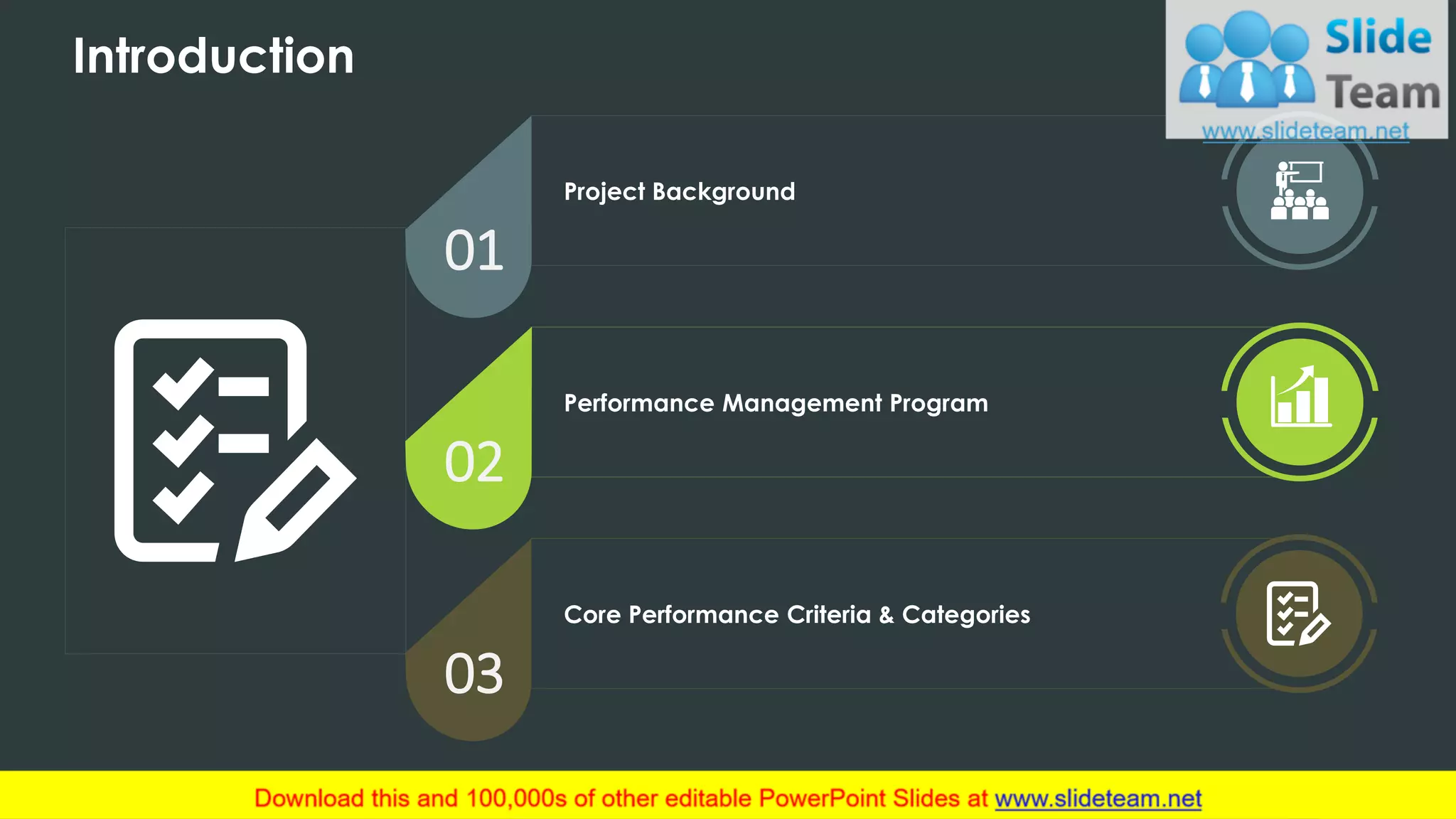 Introduction

Slide Team
www.slideteam.net

01
Project Background

02
Performance Management Program

03
Core Performance Criteria & Categories

Download this and 100,000s of other editable PowerPoint Slides at www.slideteam.net